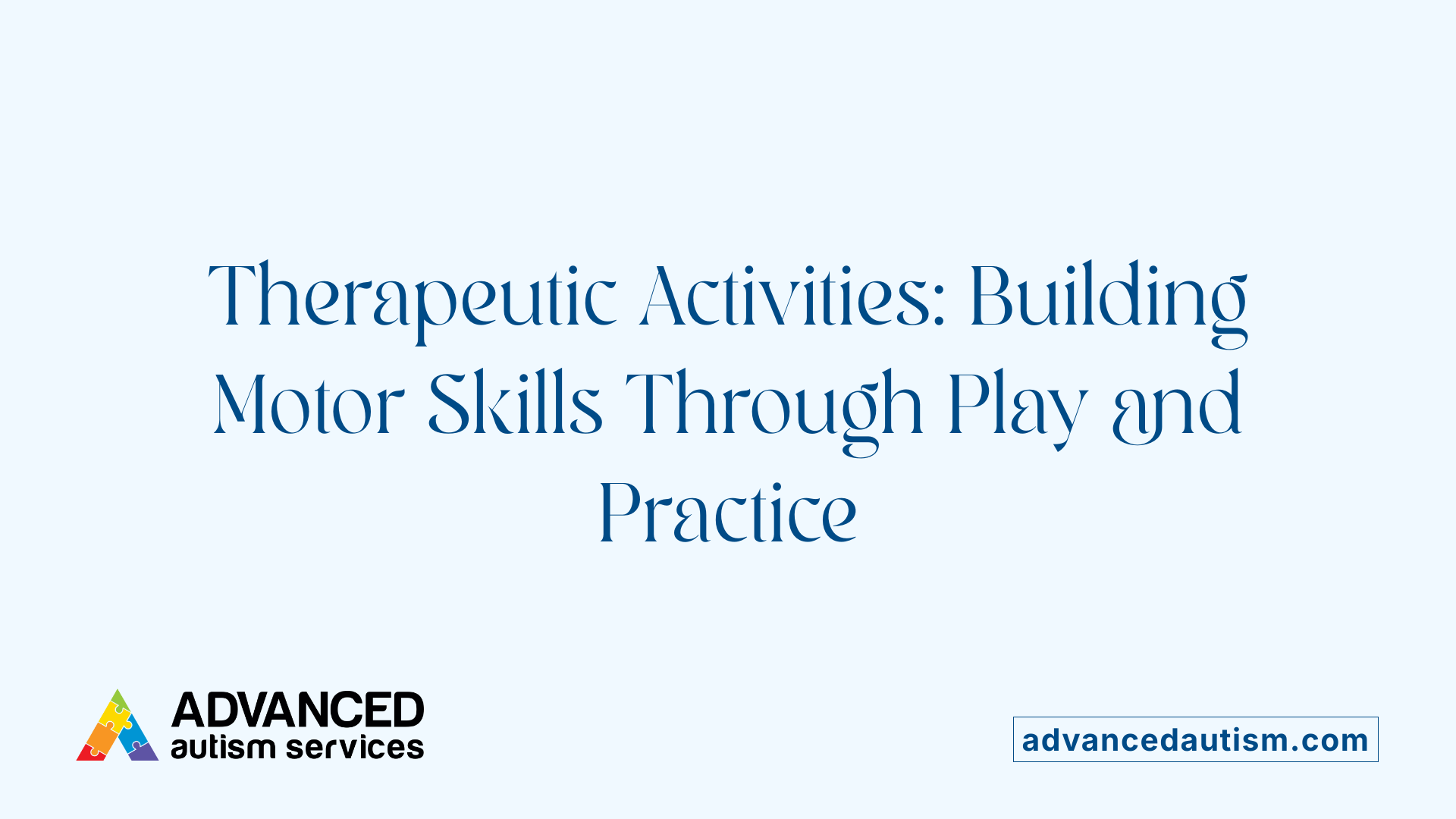 Therapeutic Activities: Building Motor Skills Through Play and Practice

ADVANCED
autism services

advancedautism.com